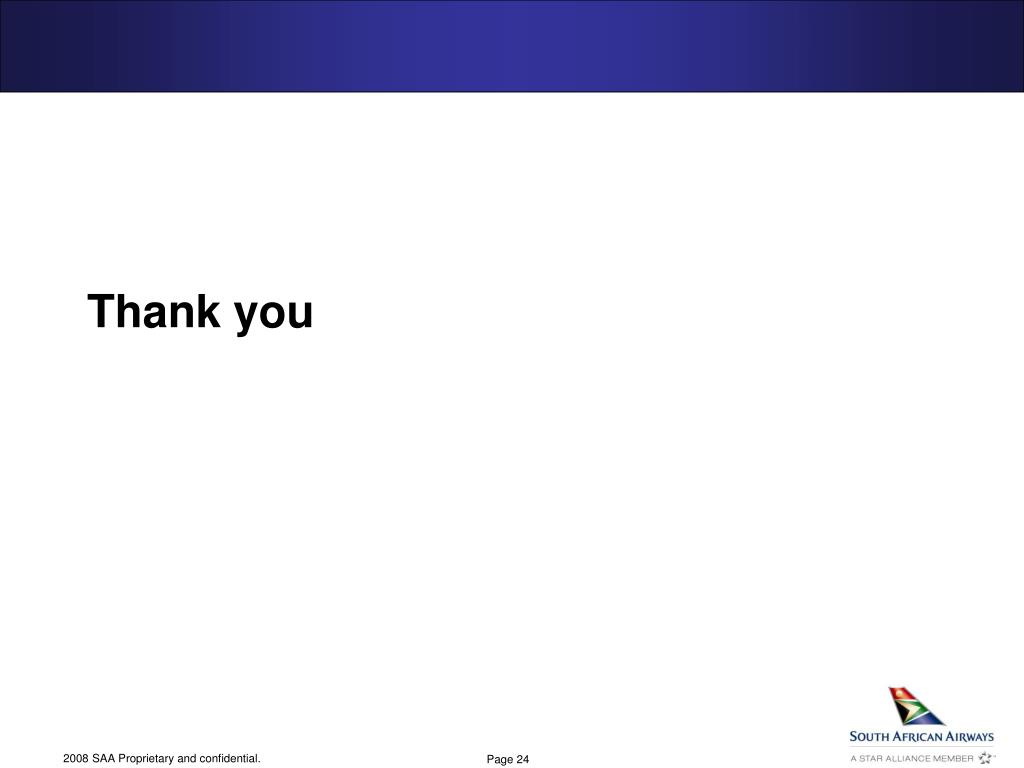 Thank you

2008 SAA Proprietary and confidential.

Page 24

SOUTH AFRICAN AIRWAYS
A STAR ALLIANCE MEMBER